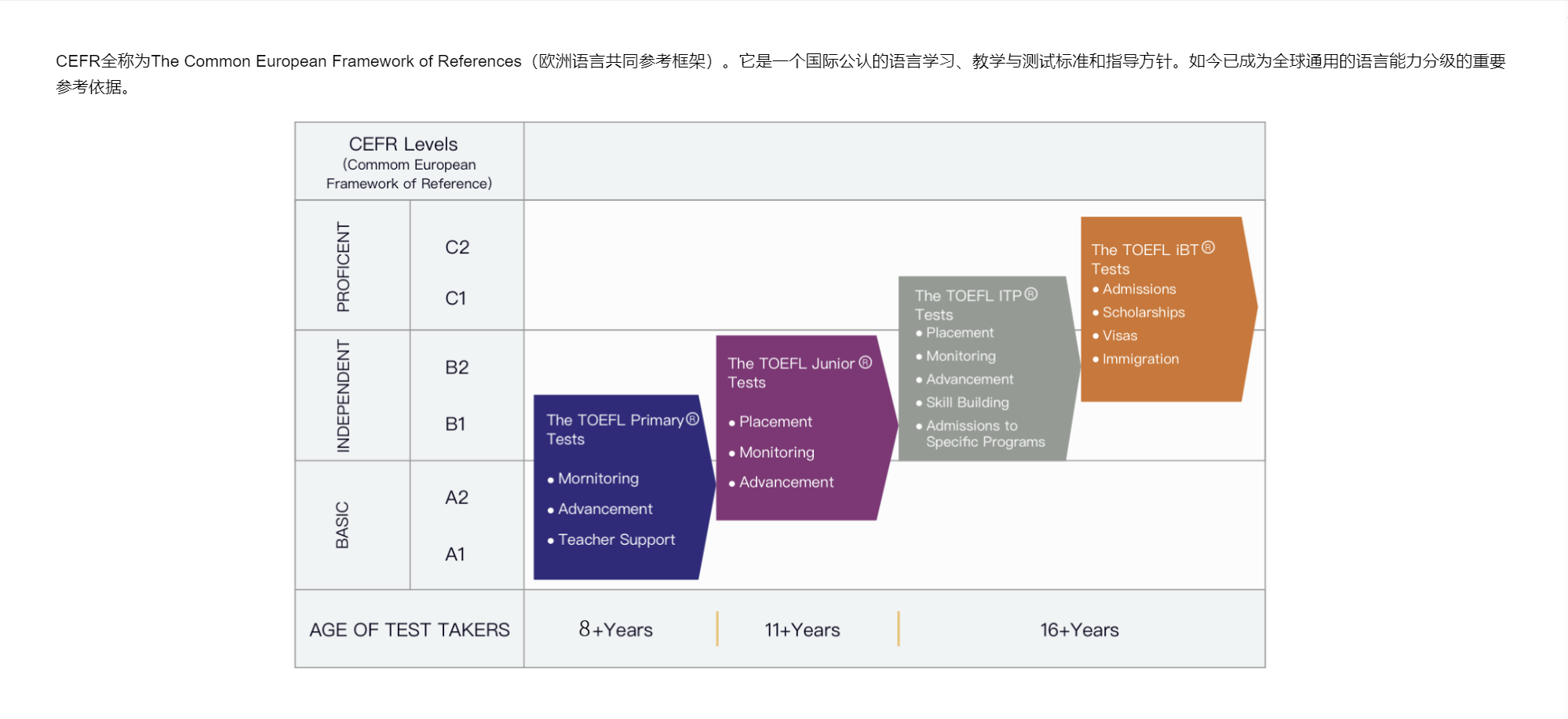 CEFR全称为The Common European Framework of References（欧洲语言共同参考框架）。它是一个国际公认的语言学习、教学与测试标准和指导方针。如今已成为全球通用的语言能力分级的重要参考依据。

CEFR Levels
(Commom European Framework of Reference)

PROFICENT
C2
C1

INDEPENDENT
B2
B1

BASIC
A2
A1

The TOEFL Primary® Tests
• Mornitoring
• Advancement
• Teacher Support

The TOEFL Junior® Tests
• Placement
• Monitoring
• Advancement

The TOEFL ITP® Tests
• Placement
• Monitoring
• Advancement
• Skill Building
• Admissions to Specific Programs

The TOEFL iBT® Tests
• Admissions
• Scholarships
• Visas
• Immigration

AGE OF TEST TAKERS
8+Years
11+Years
16+Years